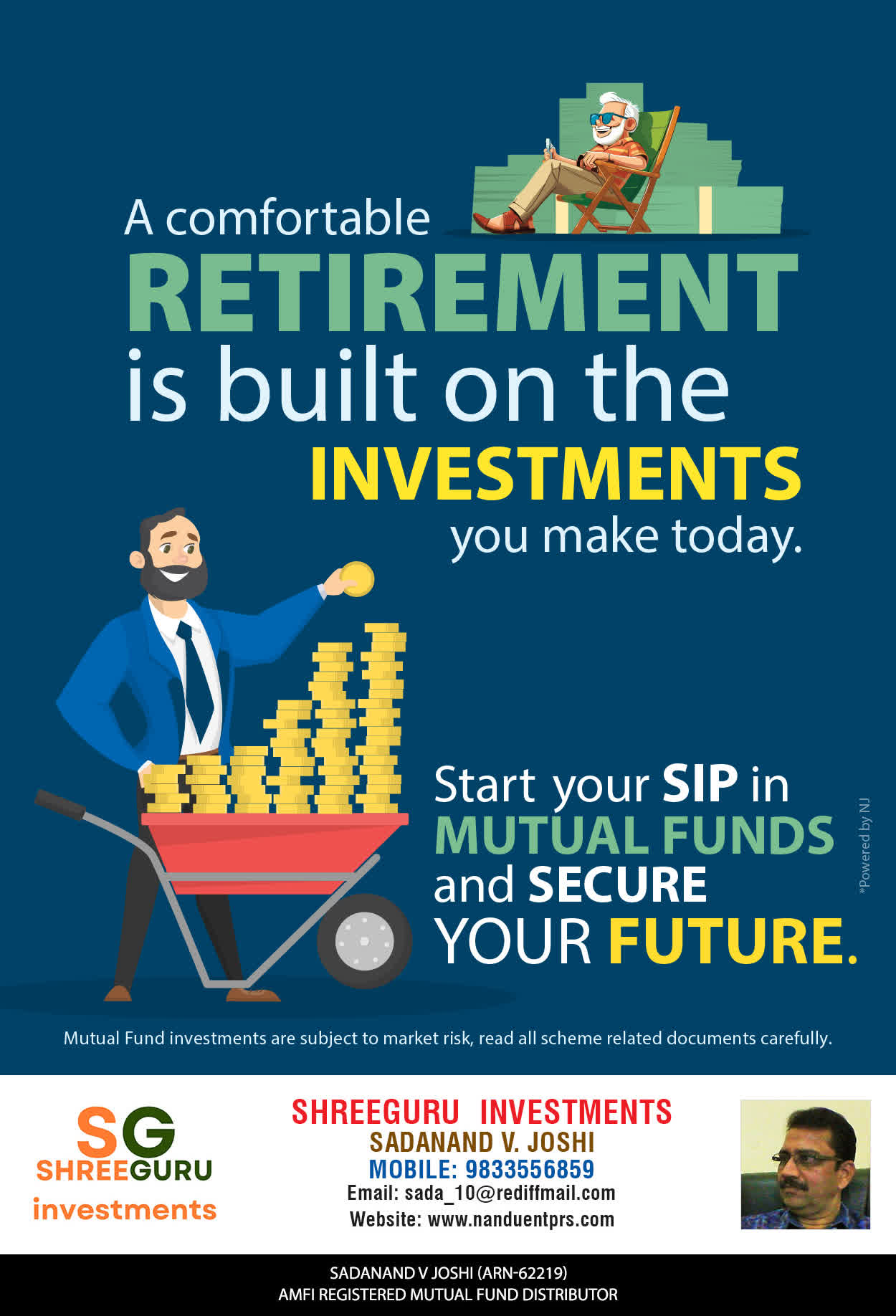 A comfortable RETIREMENT is built on the INVESTMENTS you make today.

Start your SIP in MUTUAL FUNDS and SECURE YOUR FUTURE.

*Powered by NJ

Mutual Fund investments are subject to market risk, read all scheme related documents carefully.

SG SHREEGURU investments

SHREEGURU INVESTMENTS
SADANAND V. JOSHI
MOBILE: 9833556859
Email: sada_10@rediffmail.com
Website: www.nanduentprs.com

SADANAND V JOSHI (ARN-62219)
AMFI REGISTERED MUTUAL FUND DISTRIBUTOR